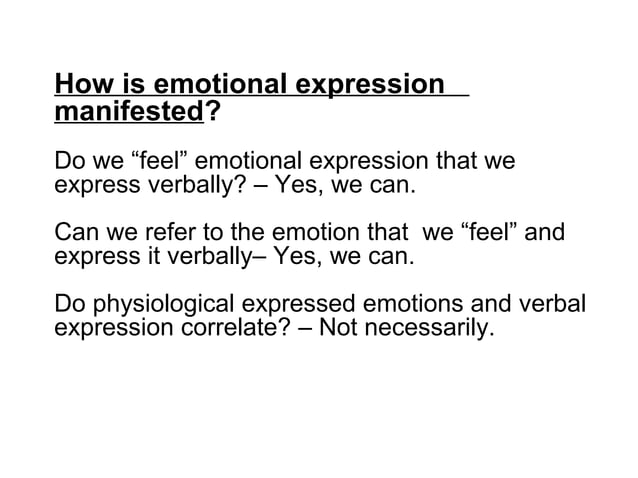 How is emotional expression manifested?

Do we “feel” emotional expression that we express verbally? – Yes, we can.

Can we refer to the emotion that we “feel” and express it verbally– Yes, we can.

Do physiological expressed emotions and verbal expression correlate? – Not necessarily.